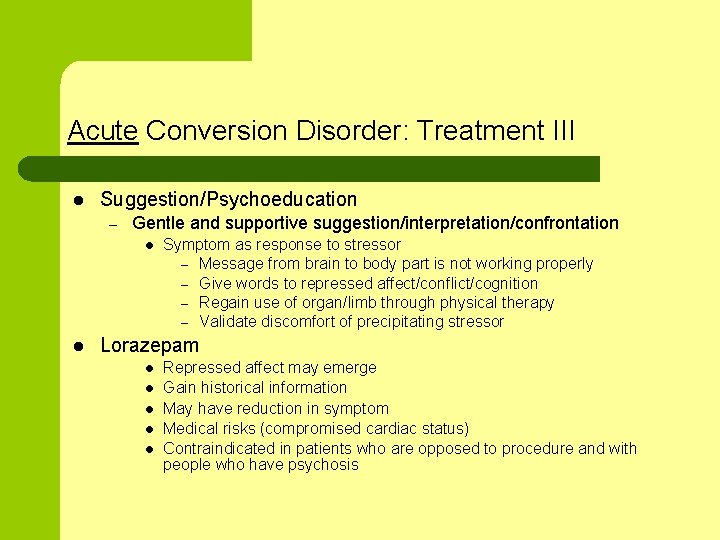 Acute Conversion Disorder: Treatment III

- Suggestion/Psychoeducation
  – Gentle and supportive suggestion/interpretation/confrontation
    - Symptom as response to stressor
      – Message from brain to body part is not working properly
      – Give words to repressed affect/conflict/cognition
      – Regain use of organ/limb through physical therapy
      – Validate discomfort of precipitating stressor
- Lorazepam
    - Repressed affect may emerge
    - Gain historical information
    - May have reduction in symptom
    - Medical risks (compromised cardiac status)
    - Contraindicated in patients who are opposed to procedure and with people who have psychosis